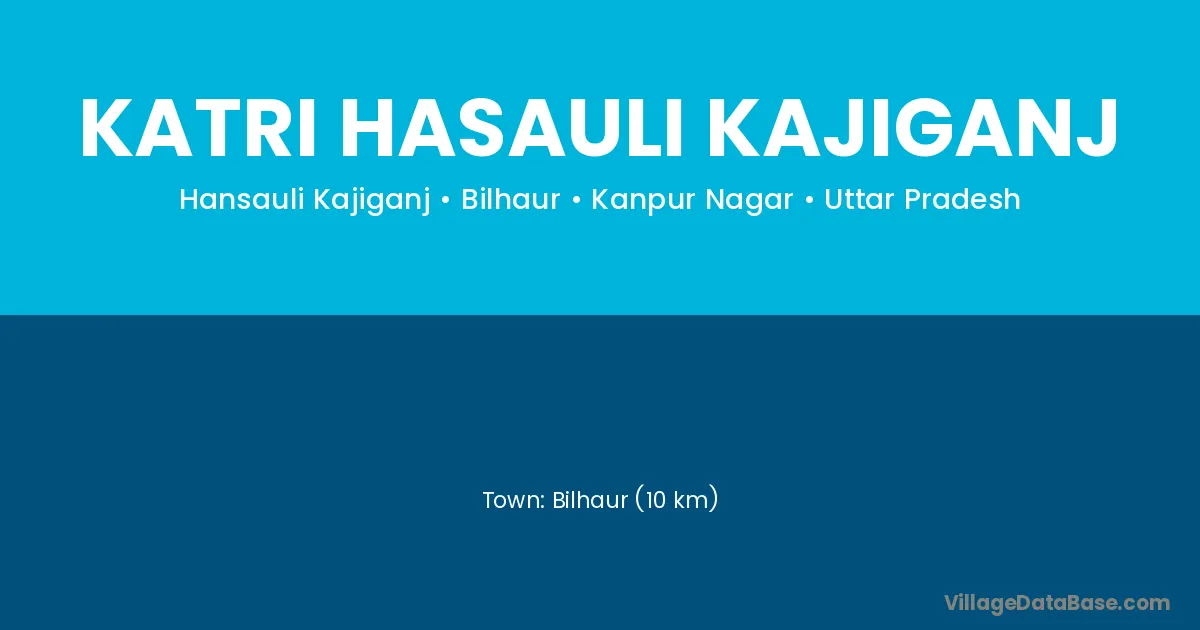 KATRI HASAULI KAJIGANJ

Hansauli Kajiganj • Bilhaur • Kanpur Nagar • Uttar Pradesh

Town: Bilhaur (10 km)

VillageDataBase.com